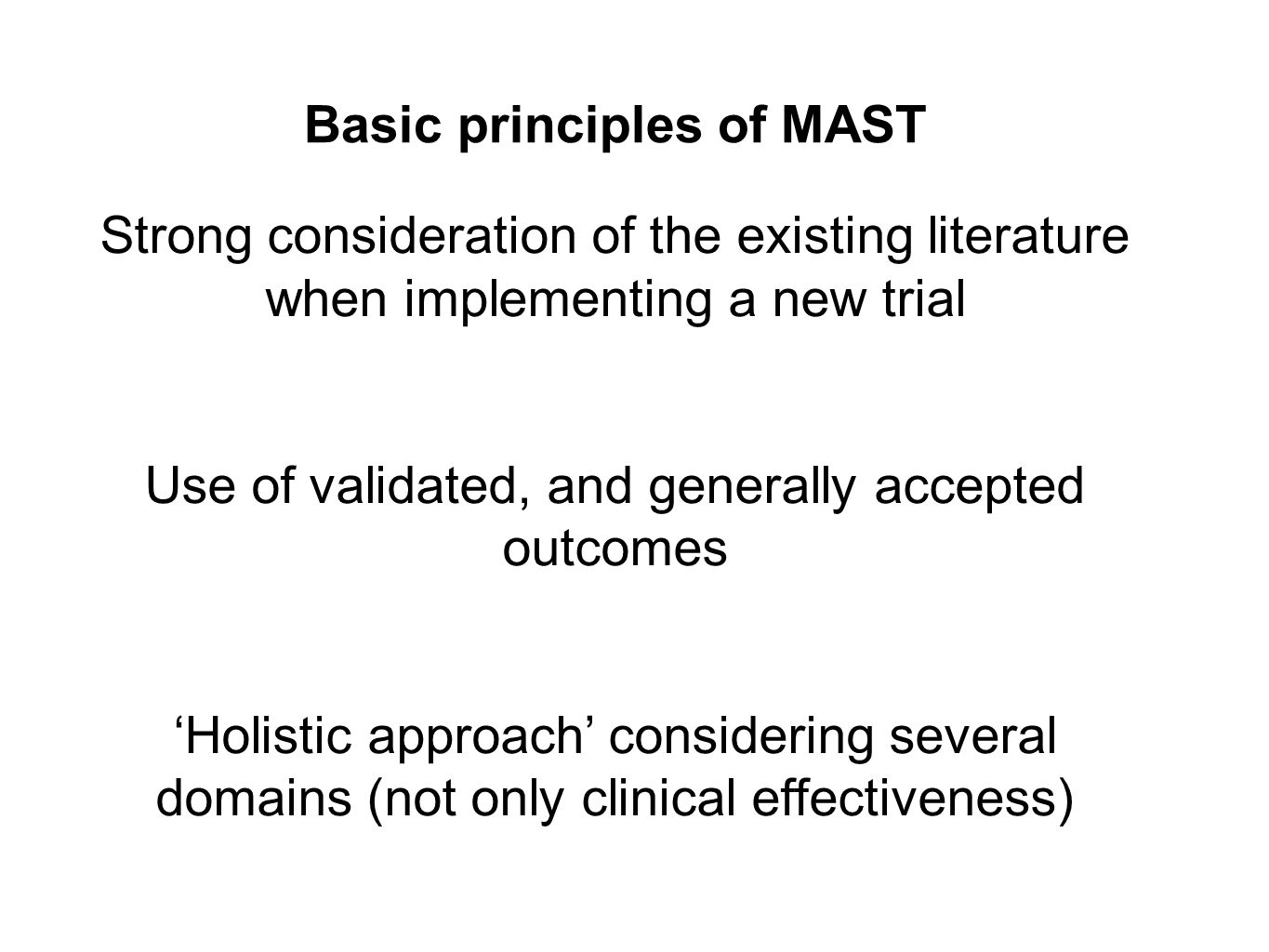 Basic principles of MAST

Strong consideration of the existing literature when implementing a new trial

Use of validated, and generally accepted outcomes

‘Holistic approach’ considering several domains (not only clinical effectiveness)